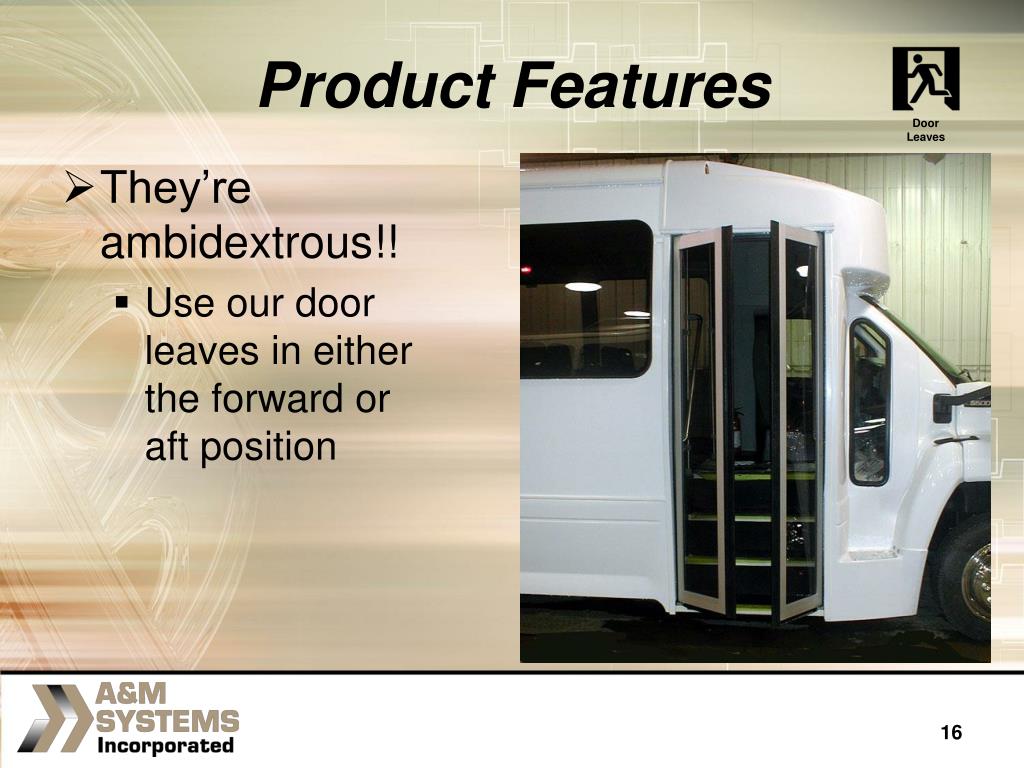 Product Features

Door Leaves

➢ They're ambidextrous!!

▪ Use our door leaves in either the forward or aft position

A&M SYSTEMS Incorporated

16